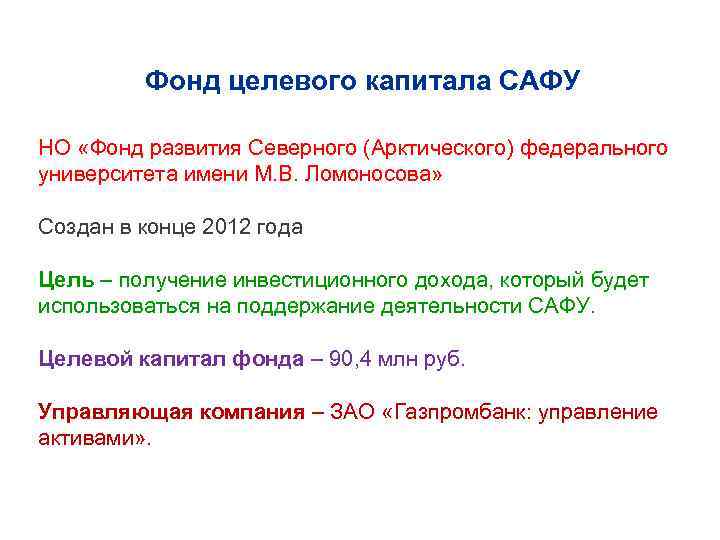 Фонд целевого капитала САФУ

НО «Фонд развития Северного (Арктического) федерального университета имени М.В. Ломоносова»

Создан в конце 2012 года

Цель – получение инвестиционного дохода, который будет использоваться на поддержание деятельности САФУ.

Целевой капитал фонда – 90,4 млн руб.

Управляющая компания – ЗАО «Газпромбанк: управление активами».